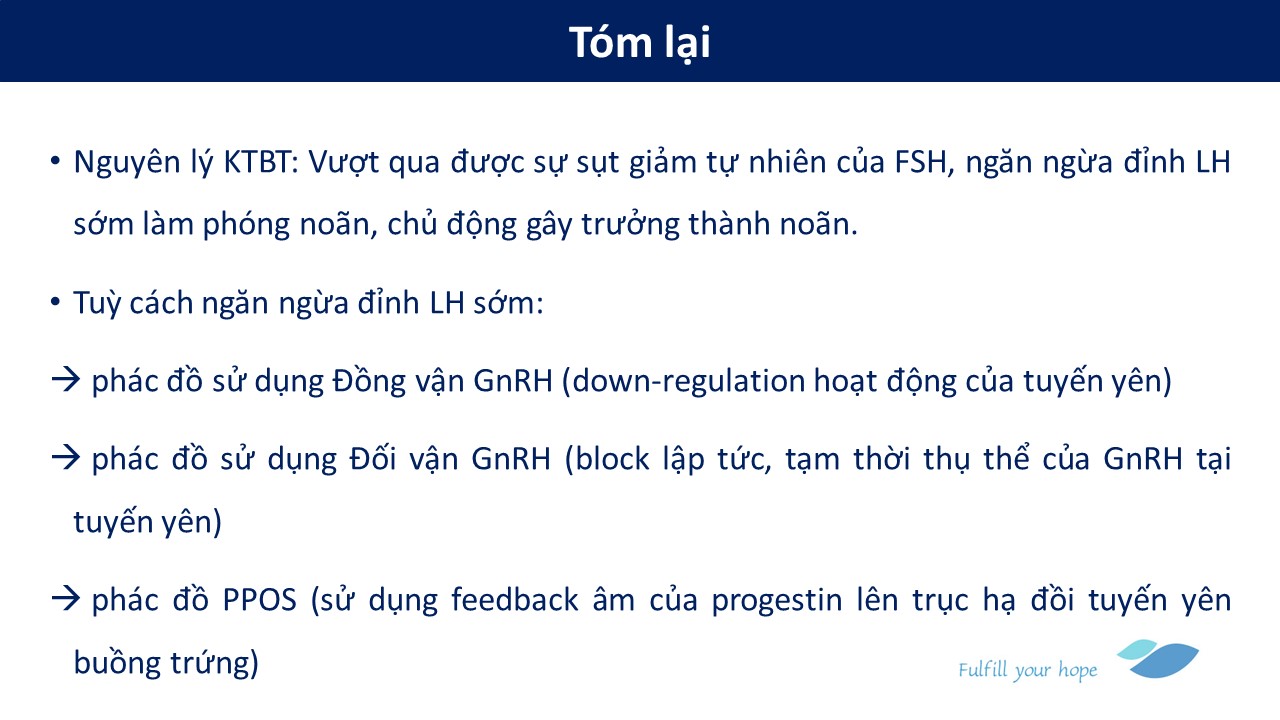 Tóm lại

• Nguyên lý KTBT: Vượt qua được sự sụt giảm tự nhiên của FSH, ngăn ngừa đỉnh LH sớm làm phóng noãn, chủ động gây trưởng thành noãn.

• Tuỳ cách ngăn ngừa đỉnh LH sớm:

→ phác đồ sử dụng Đồng vận GnRH (down-regulation hoạt động của tuyến yên)

→ phác đồ sử dụng Đối vận GnRH (block lập tức, tạm thời thụ thể của GnRH tại tuyến yên)

→ phác đồ PPOS (sử dụng feedback âm của progestin lên trục hạ đồi tuyến yên buồng trứng)

Fulfill your hope